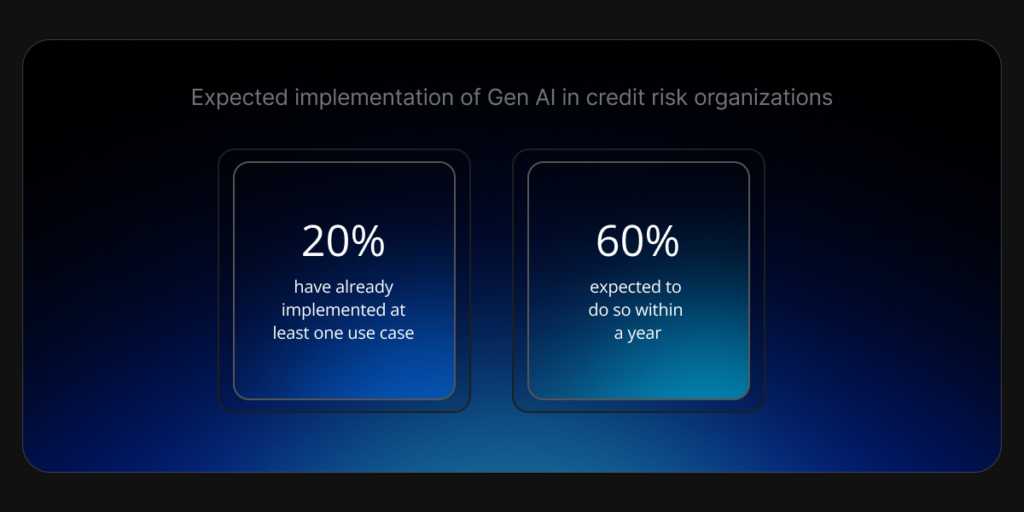 Expected implementation of Gen AI in credit risk organizations

20%
have already implemented at least one use case

60%
expected to do so within a year